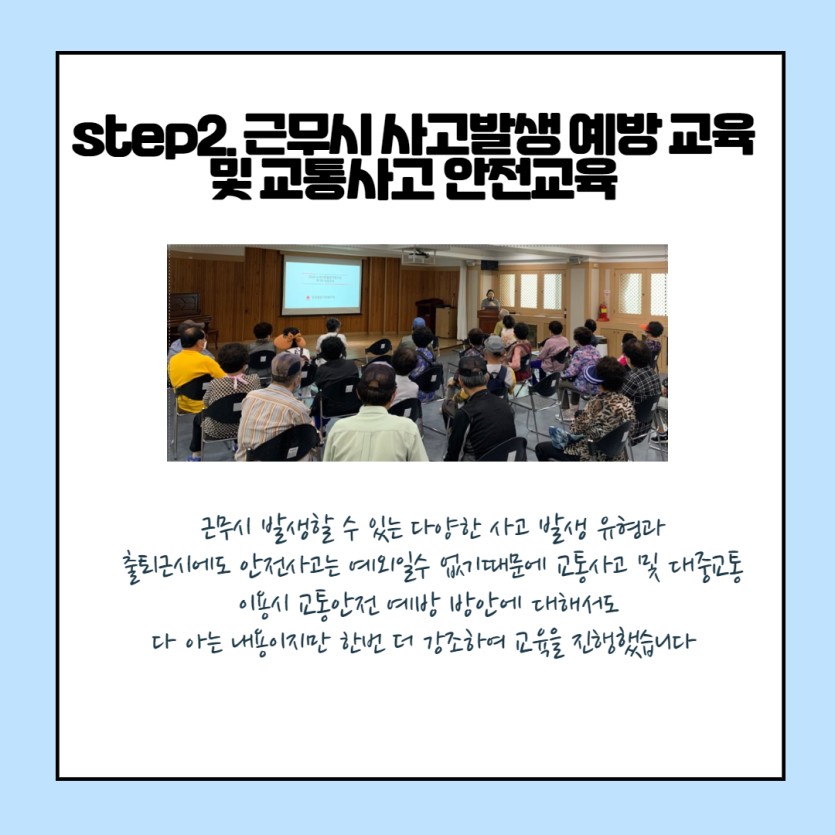 step2. 근무시 사고발생 예방 교육 및 교통사고 안전교육

근무시 발생할 수 있는 다양한 사고 발생 유형과
출퇴근시에도 안전사고는 예외일수 없기때문에 교통사고 및 대중교통
이용시 교통안전 예방 방안에 대해서도
다 아는 내용이지만 한번 더 강조하여 교육을 진행했습니다